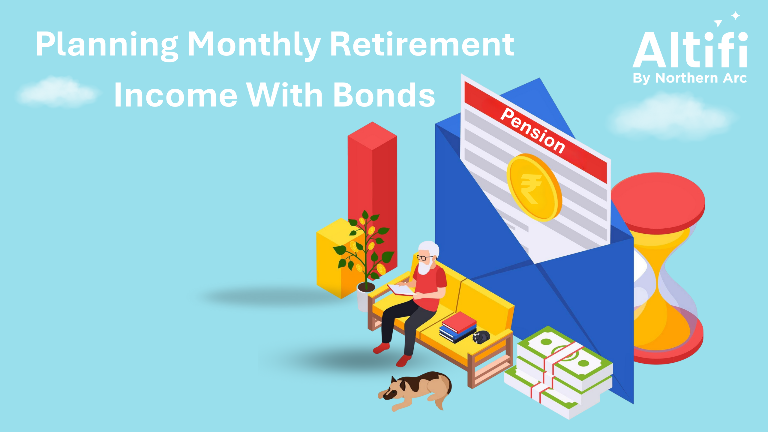 Planning Monthly Retirement Income With Bonds

Altifi
By Northern Arc

Pension

₹